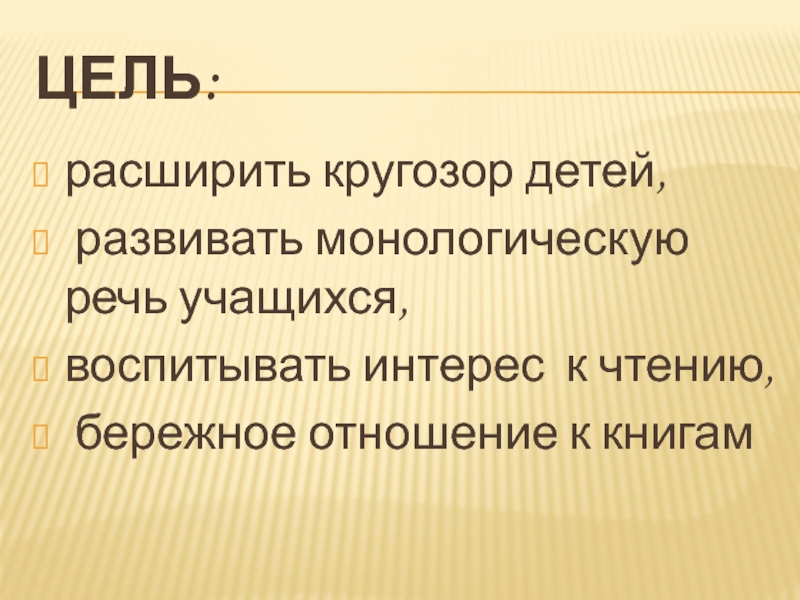 ЦЕЛЬ:

расширить кругозор детей,

развивать монологическую речь учащихся,

воспитывать интерес к чтению,

бережное отношение к книгам